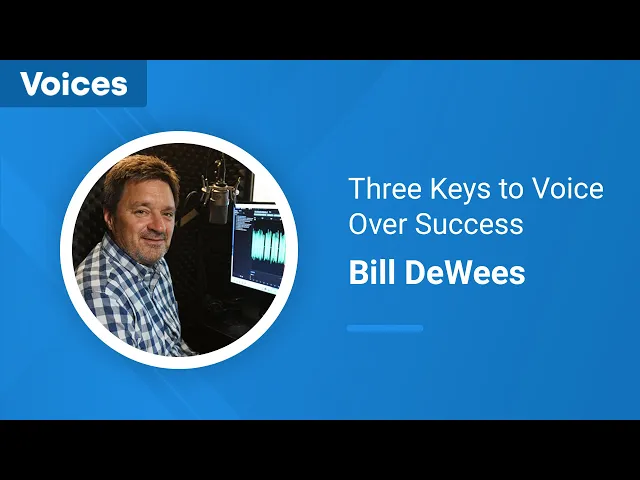 Voices

Three Keys to Voice Over Success

Bill DeWees